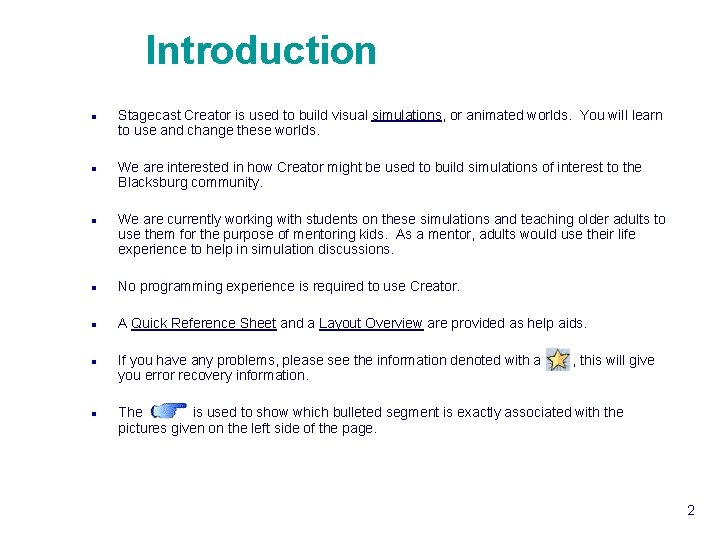 Introduction

- Stagecast Creator is used to build visual simulations, or animated worlds. You will learn to use and change these worlds.

- We are interested in how Creator might be used to build simulations of interest to the Blacksburg community.

- We are currently working with students on these simulations and teaching older adults to use them for the purpose of mentoring kids. As a mentor, adults would use their life experience to help in simulation discussions.

- No programming experience is required to use Creator.

- A Quick Reference Sheet and a Layout Overview are provided as help aids.

- If you have any problems, please see the information denoted with a , this will give you error recovery information.

- The is used to show which bulleted segment is exactly associated with the pictures given on the left side of the page.

2